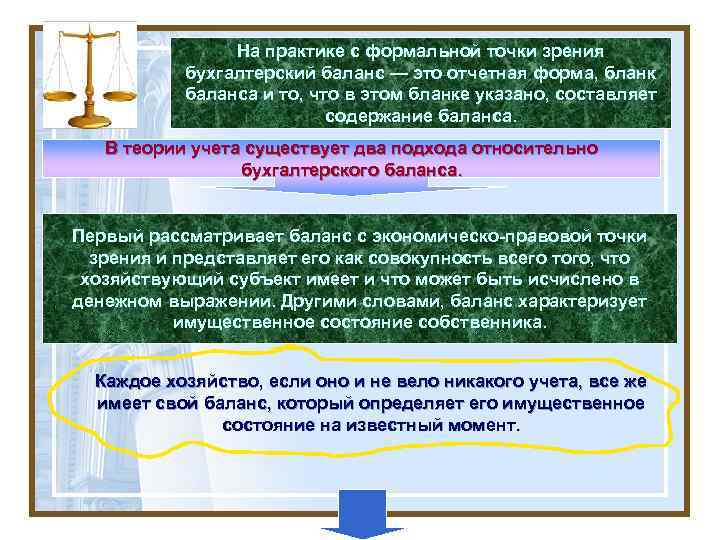 На практике с формальной точки зрения бухгалтерский баланс — это отчетная форма, бланк баланса и то, что в этом бланке указано, составляет содержание баланса.

В теории учета существует два подхода относительно бухгалтерского баланса.

Первый рассматривает баланс с экономическо-правовой точки зрения и представляет его как совокупность всего того, что хозяйствующий субъект имеет и что может быть исчислено в денежном выражении. Другими словами, баланс характеризует имущественное состояние собственника.

Каждое хозяйство, если оно и не вело никакого учета, все же имеет свой баланс, который определяет его имущественное состояние на известный момент.